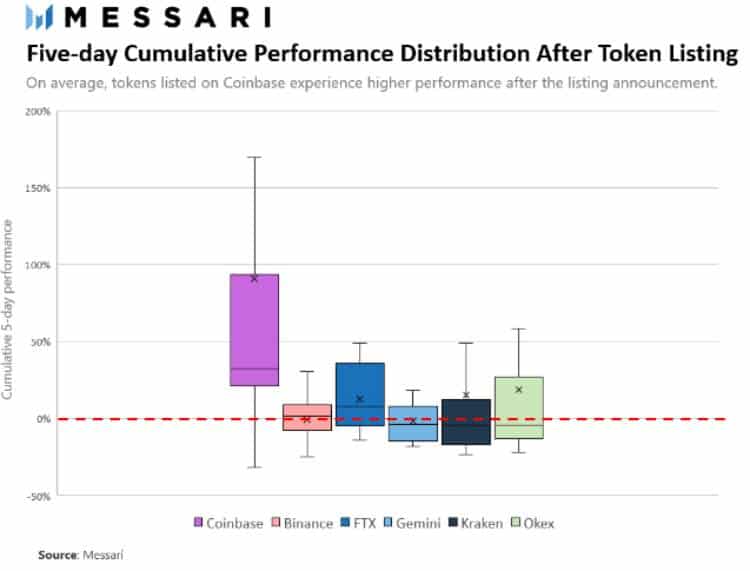 MESSARI

Five-day Cumulative Performance Distribution After Token Listing

On average, tokens listed on Coinbase experience higher performance after the listing announcement.

Cumulative 5-day performance

200%
150%
100%
50%
0%
-50%

Coinbase Binance FTX Gemini Kraken Okex

Source: Messari